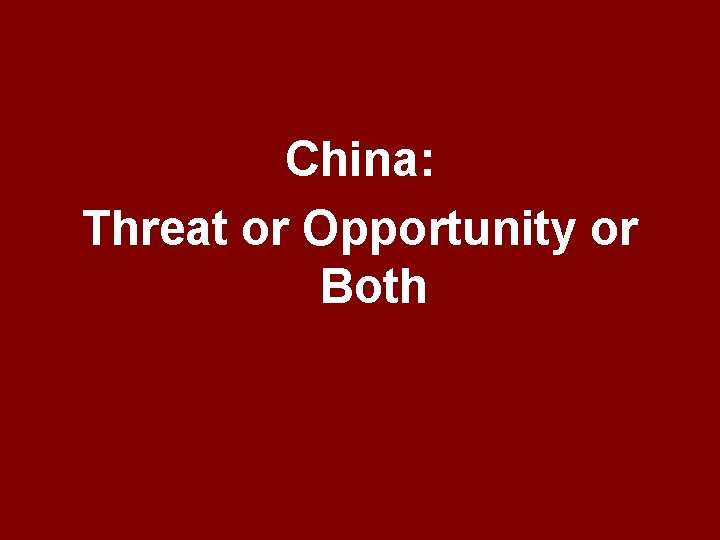 China:

Threat or Opportunity or Both